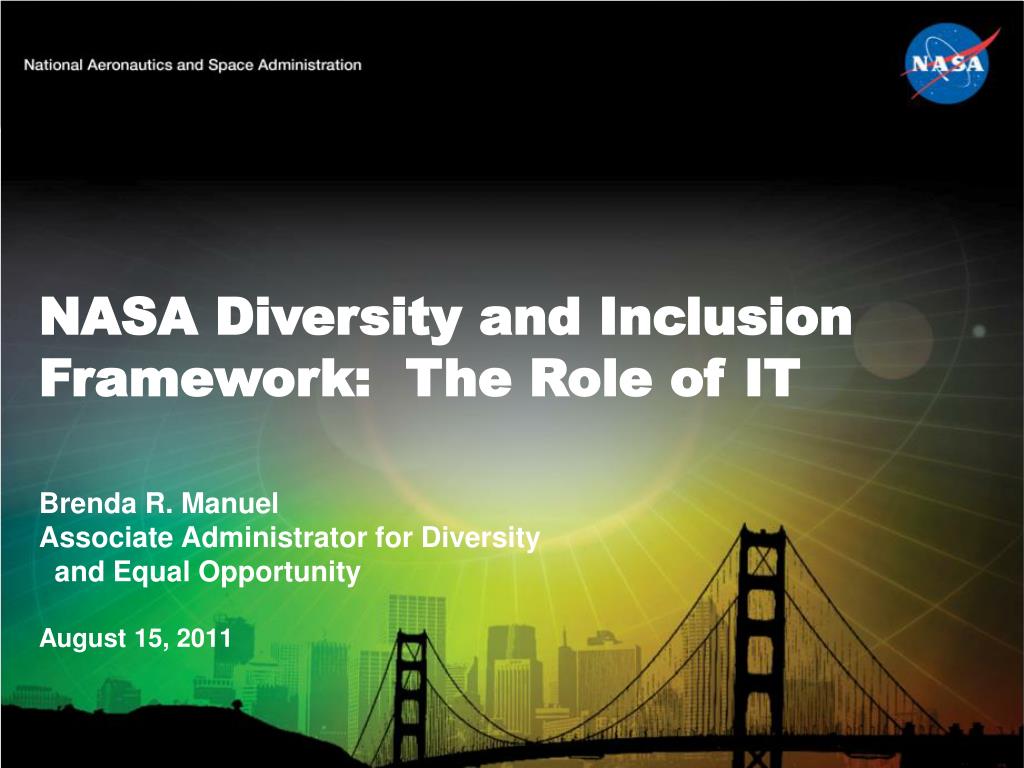 National Aeronautics and Space Administration

NASA

NASA Diversity and Inclusion Framework: The Role of IT

Brenda R. Manuel
Associate Administrator for Diversity and Equal Opportunity

August 15, 2011